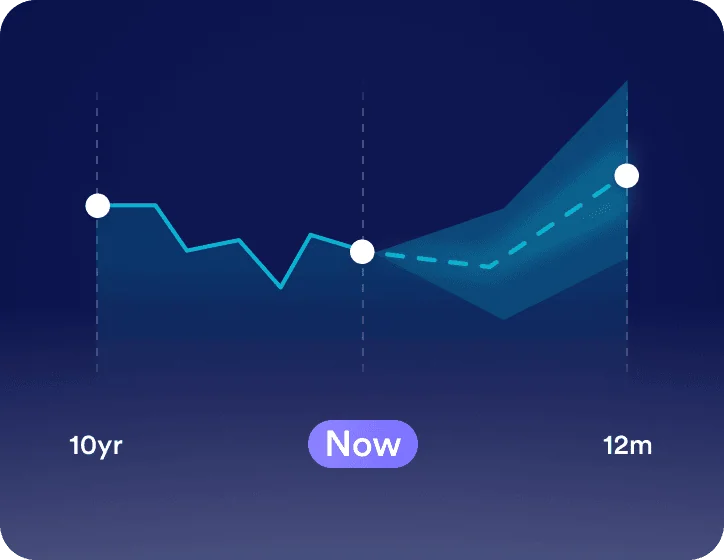 10yr Now 12m